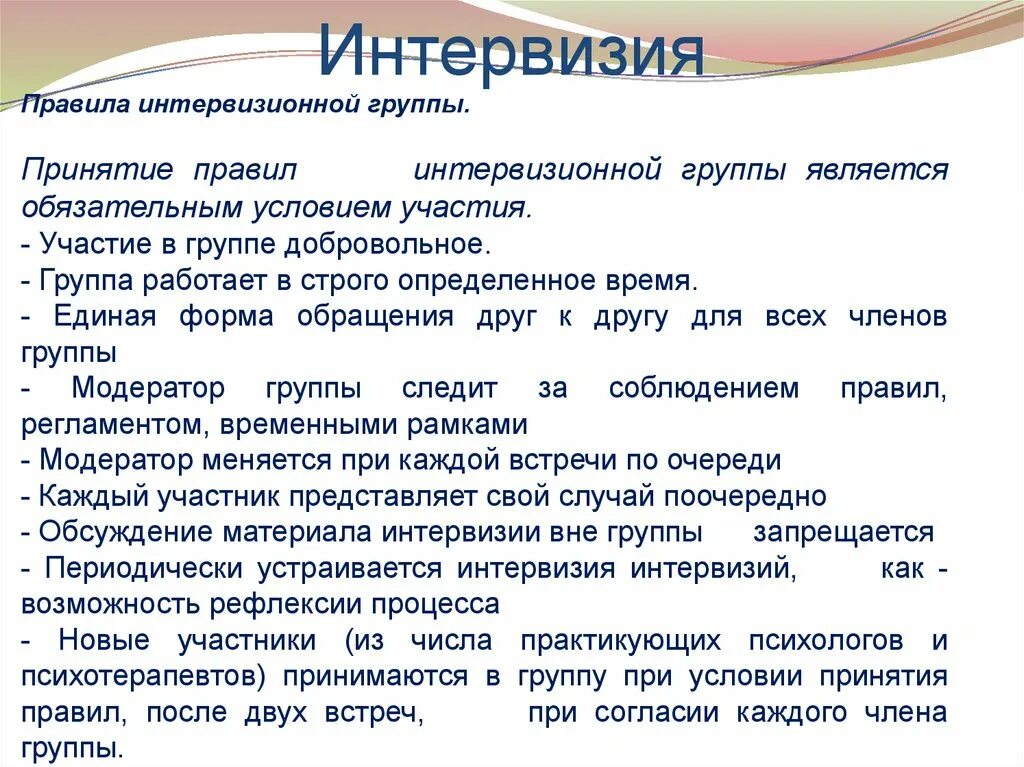 Интервизия

Правила интервизионной группы.

Принятие правил интервизионной группы является обязательным условием участия.
- Участие в группе добровольное.
- Группа работает в строго определенное время.
- Единая форма обращения друг к другу для всех членов группы
- Модератор группы следит за соблюдением правил, регламентом, временными рамками
- Модератор меняется при каждой встречи по очереди
- Каждый участник представляет свой случай поочередно
- Обсуждение материала интервизии вне группы запрещается
- Периодически устраивается интервизия интервизий, как - возможность рефлексии процесса
- Новые участники (из числа практикующих психологов и психотерапевтов) принимаются в группу при условии принятия правил, после двух встреч, при согласии каждого члена группы.